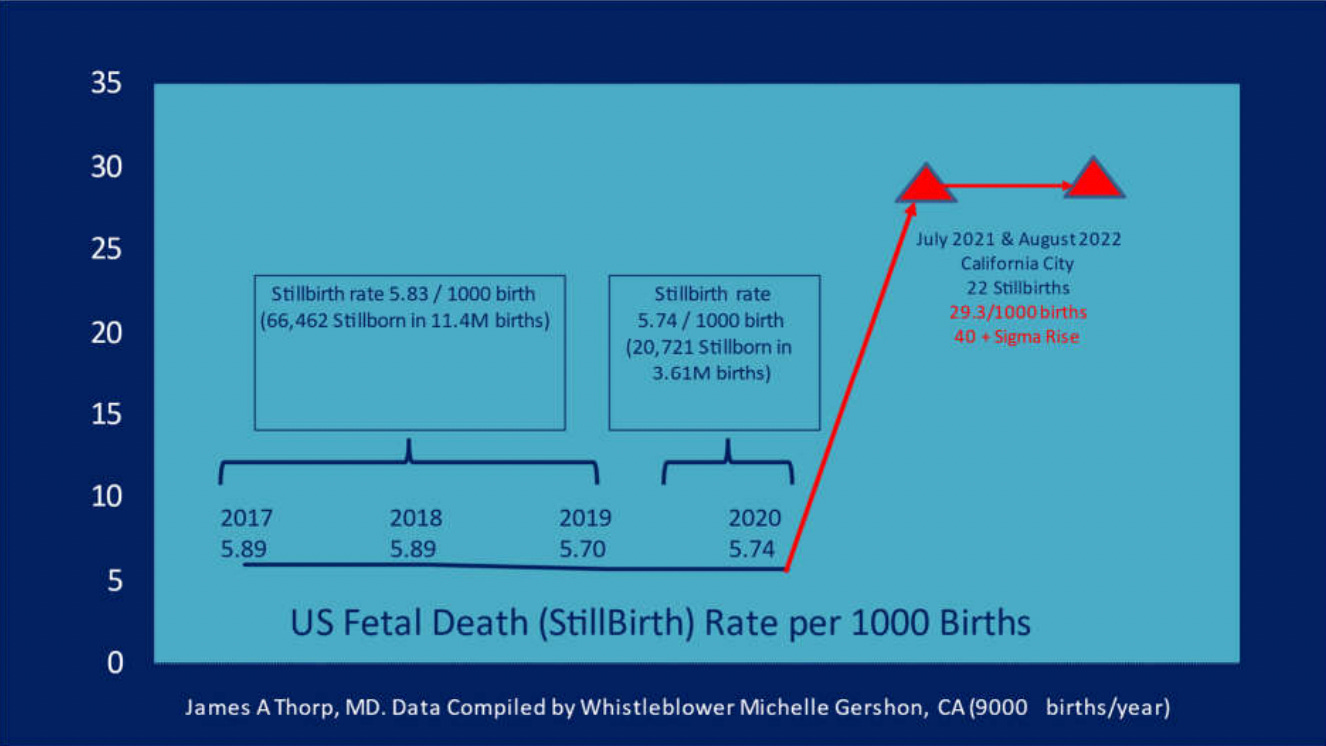 35
30
25
20
15
10
5
0

Stillbirth rate 5.83 / 1000 birth
(66,462 Stillborn in 11.4M births)

Stillbirth rate
5.74 / 1000 birth
(20,721 Stillborn in
3.61M births)

July 2021 & August 2022
California City
22 Stillbirths
29.3/1000 births
40 + Sigma Rise

2017
5.89

2018
5.89

2019
5.70

2020
5.74

US Fetal Death (StillBirth) Rate per 1000 Births

James A Thorp, MD. Data Compiled by Whistleblower Michelle Gershon, CA (9000 births/year)